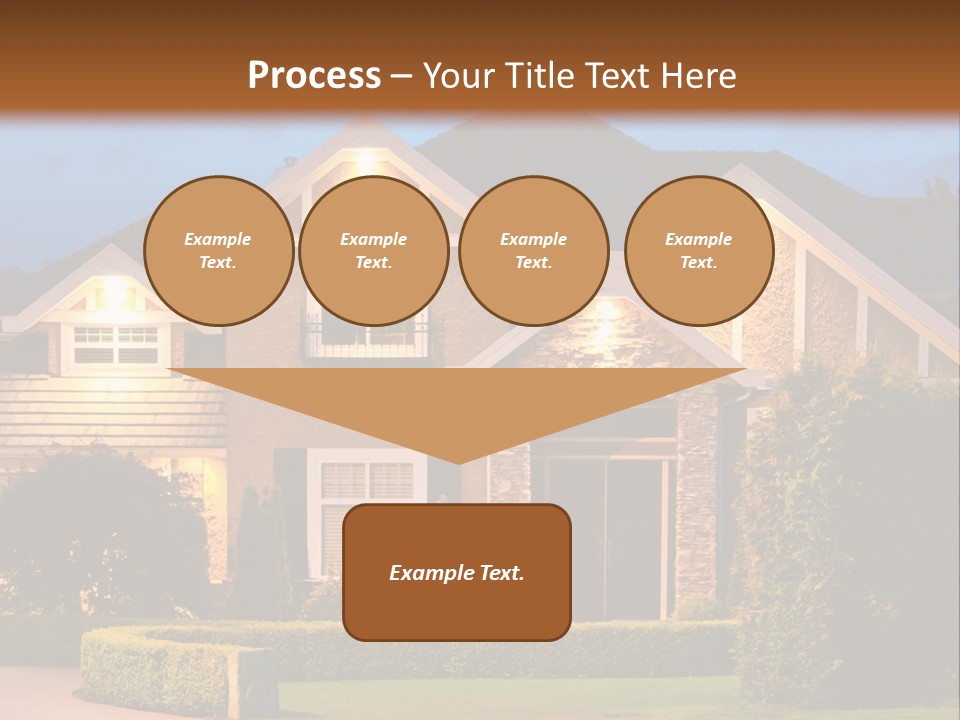 Process – Your Title Text Here

Example Text.

Example Text.

Example Text.

Example Text.

Example Text.